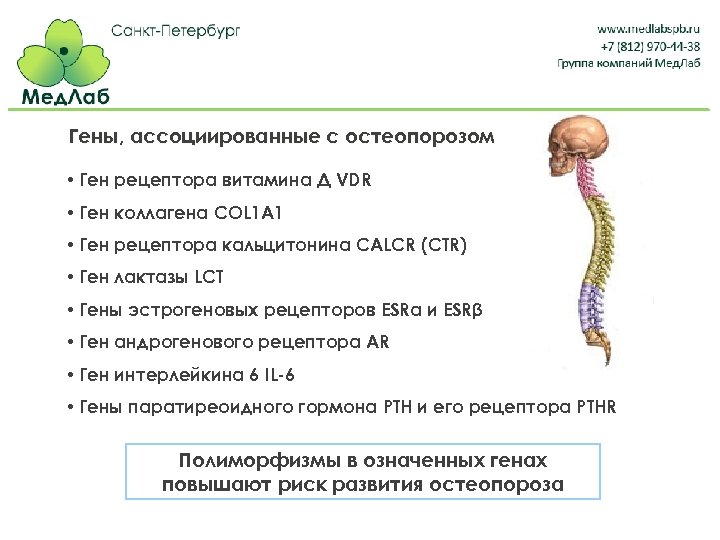 МедЛаб

Санкт-Петербург

www.medlabspb.ru
+7 (812) 970-44-38
Группа компаний МедЛаб

Гены, ассоциированные с остеопорозом

• Ген рецептора витамина Д VDR
• Ген коллагена COL1A1
• Ген рецептора кальцитонина CALCR (CTR)
• Ген лактазы LCT
• Гены эстрогеновых рецепторов ESRα и ESRβ
• Ген андрогенового рецептора AR
• Ген интерлейкина 6 IL-6
• Гены паратиреоидного гормона PTH и его рецептора PTHR

Полиморфизмы в означенных генах повышают риск развития остеопороза